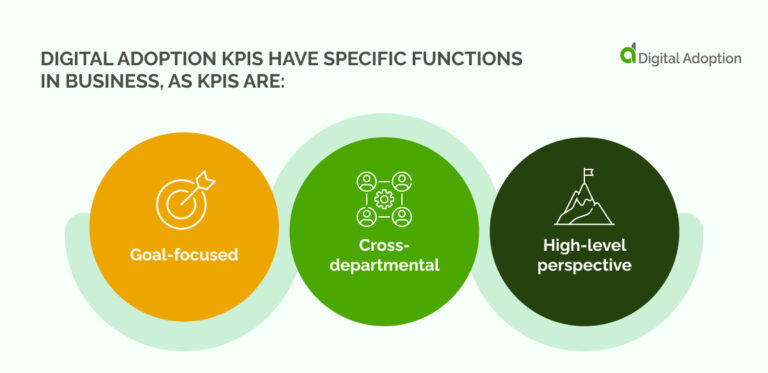 DIGITAL ADOPTION KPIS HAVE SPECIFIC FUNCTIONS IN BUSINESS, AS KPIS ARE:

Digital Adoption

Goal-focused

Cross-departmental

High-level perspective